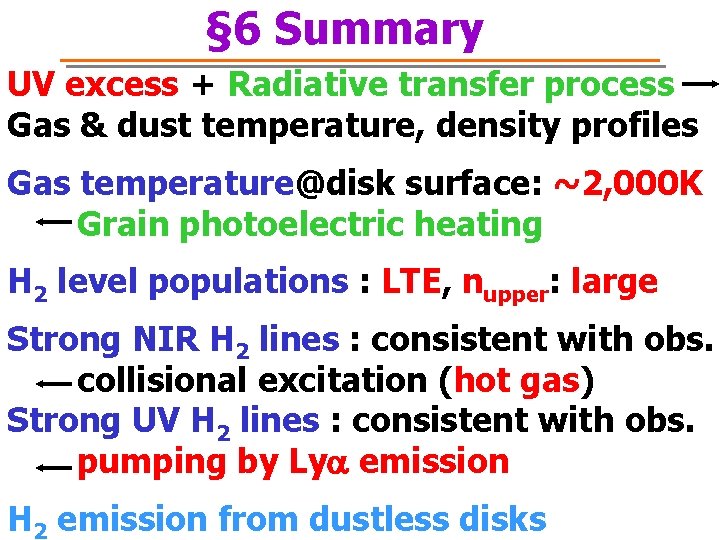 §6 Summary

UV excess + Radiative transfer process → Gas & dust temperature, density profiles

Gas temperature@disk surface: ~2,000K
← Grain photoelectric heating

$H_2$ level populations : LTE, $n_{upper}$: large

Strong NIR $H_2$ lines : consistent with obs.
← collisional excitation (hot gas)
Strong UV $H_2$ lines : consistent with obs.
← pumping by Ly$\alpha$ emission

$H_2$ emission from dustless disks